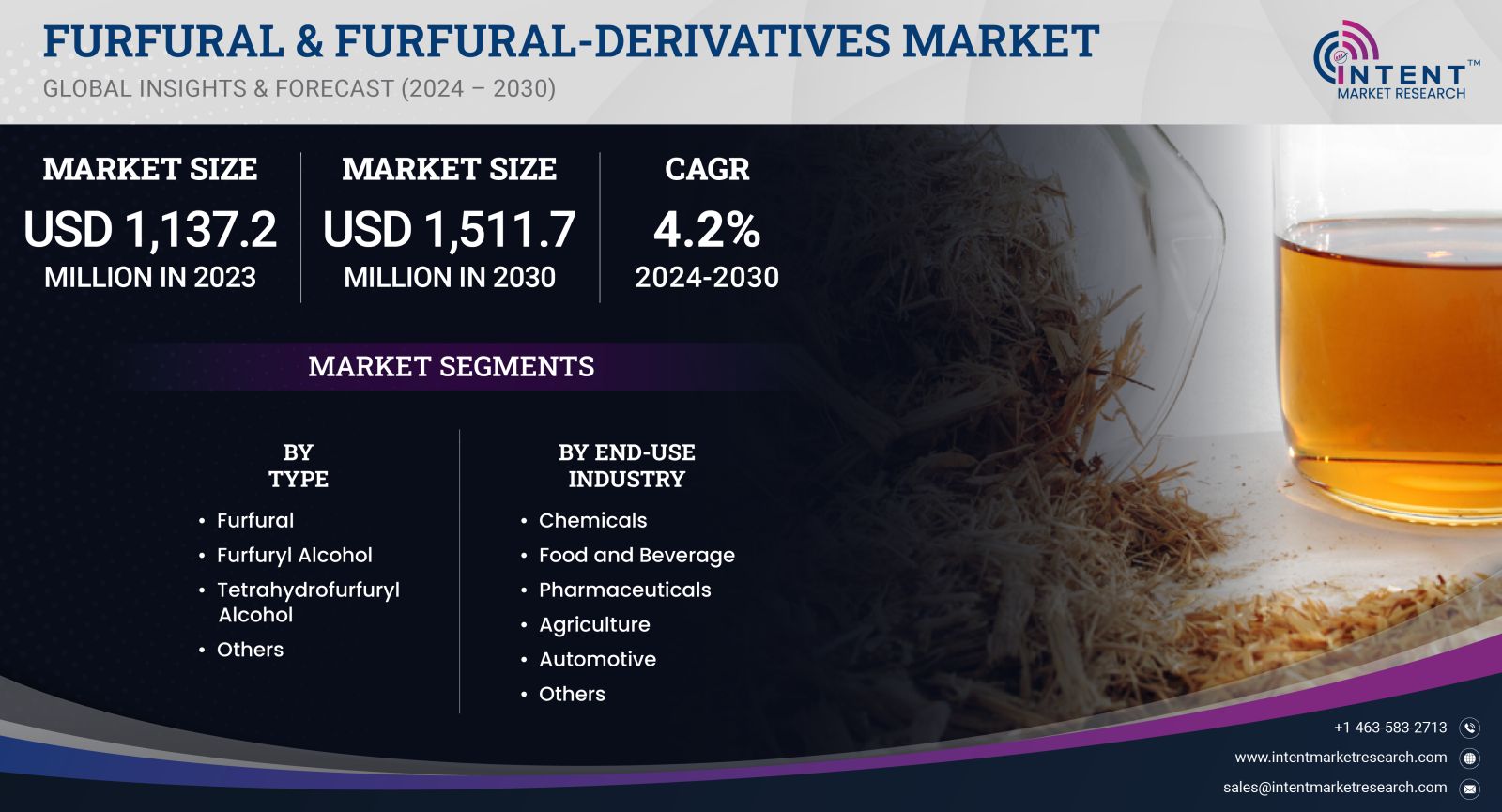 FURFURAL & FURFURAL-DERIVATIVES MARKET
GLOBAL INSIGHTS & FORECAST (2024 – 2030)

INTENT™
MARKET RESEARCH

MARKET SIZE
USD 1,137.2
MILLION IN 2023

MARKET SIZE
USD 1,511.7
MILLION IN 2030

CAGR
4.2%
2024-2030

MARKET SEGMENTS

BY TYPE
• Furfural
• Furfuryl Alcohol
• Tetrahydrofurfuryl Alcohol
• Others

BY END-USE INDUSTRY
• Chemicals
• Food and Beverage
• Pharmaceuticals
• Agriculture
• Automotive
• Others

+1 463-583-2713
www.intentmarketresearch.com
sales@intentmarketresearch.com